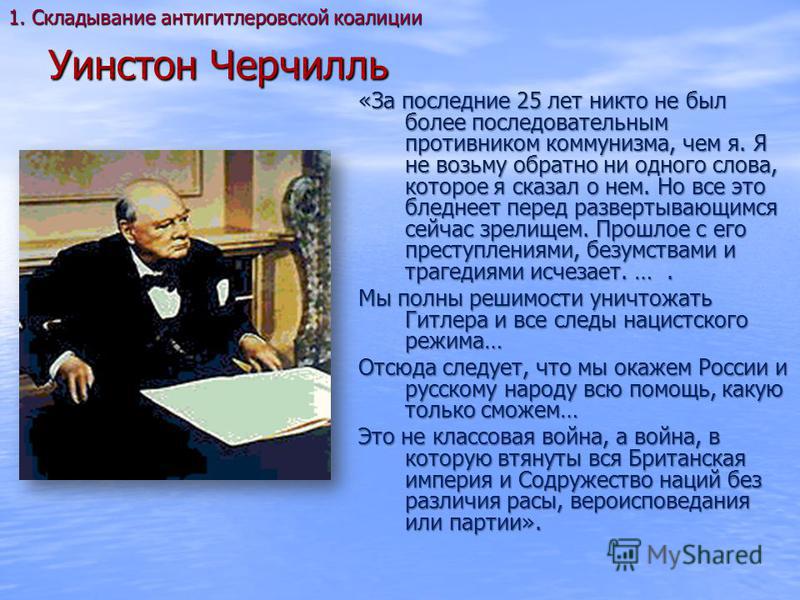 1. Складывание антигитлеровской коалиции

Уинстон Черчилль

«За последние 25 лет никто не был более последовательным противником коммунизма, чем я. Я не возьму обратно ни одного слова, которое я сказал о нем. Но все это бледнеет перед развертывающимся сейчас зрелищем. Прошлое с его преступлениями, безумствами и трагедиями исчезает. … .

Мы полны решимости уничтожать Гитлера и все следы нацистского режима…

Отсюда следует, что мы окажем России и русскому народу всю помощь, какую только сможем…

Это не классовая война, а война, в которую втянуты вся Британская империя и Содружество наций без различия расы, вероисповедания или партии».

MyShared